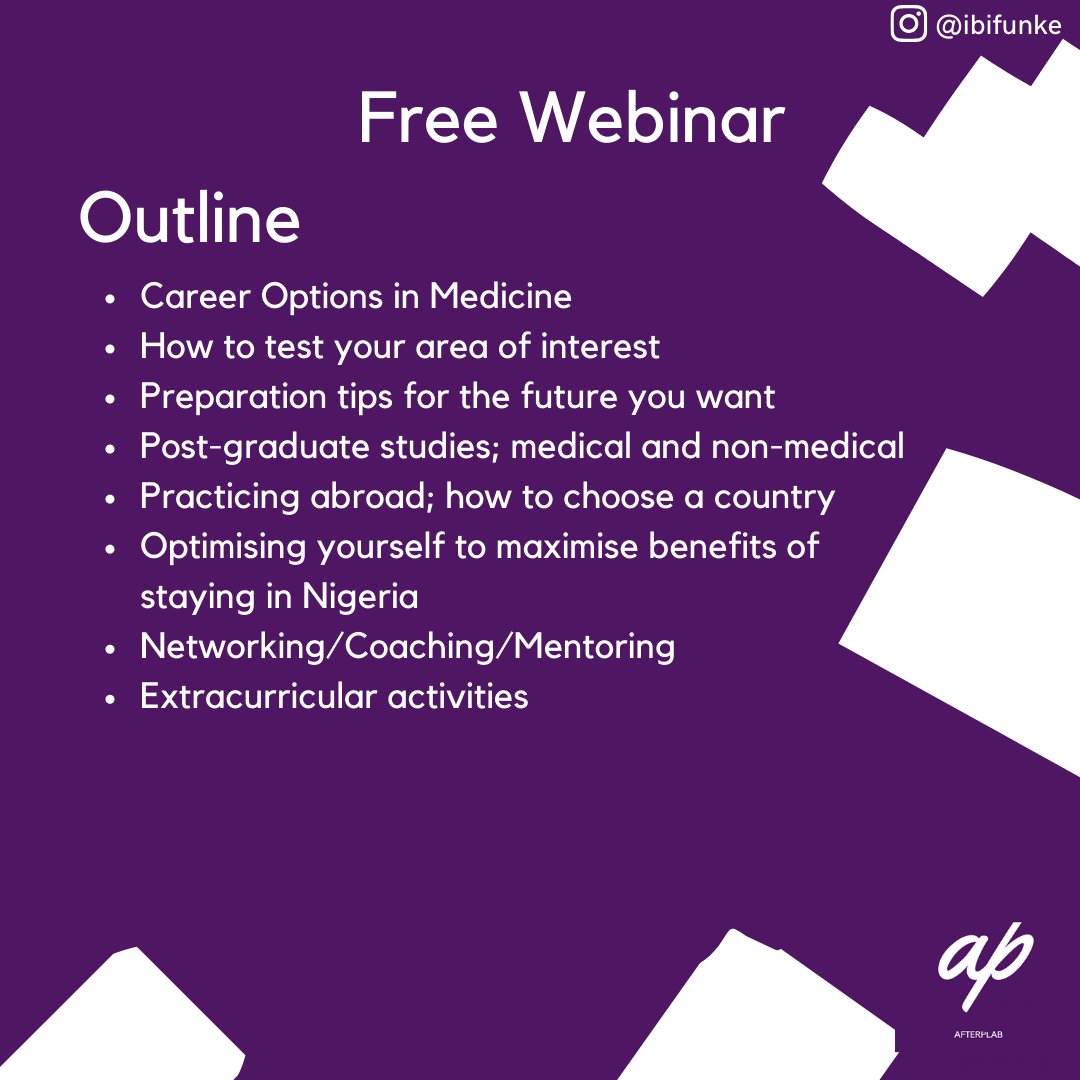 @ibifunke

Free Webinar

Outline

• Career Options in Medicine
• How to test your area of interest
• Preparation tips for the future you want
• Post-graduate studies; medical and non-medical
• Practicing abroad; how to choose a country
• Optimising yourself to maximise benefits of staying in Nigeria
• Networking/Coaching/Mentoring
• Extracurricular activities

ap
AFTERPLAB